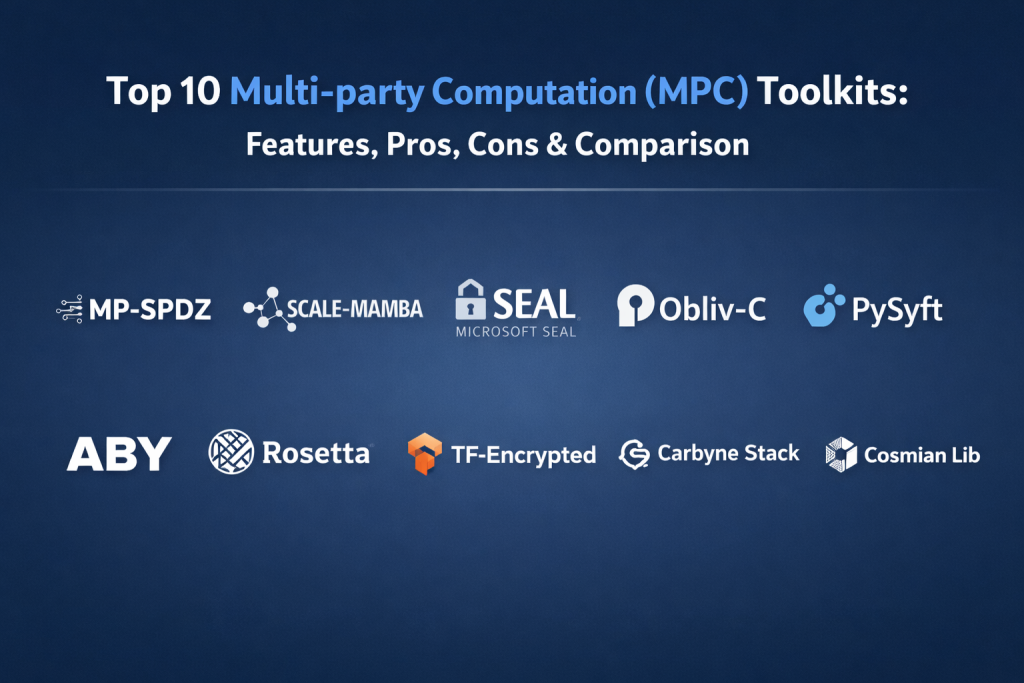 Top 10 Multi-party Computation (MPC) Toolkits:
Features, Pros, Cons & Comparison

MP-SPDZ SCALE-MAMBA SEAL MICROSOFT SEAL Obliv-C PySyft

ABY Rosetta TF-Encrypted Carbyne Stack Cosmian Lib